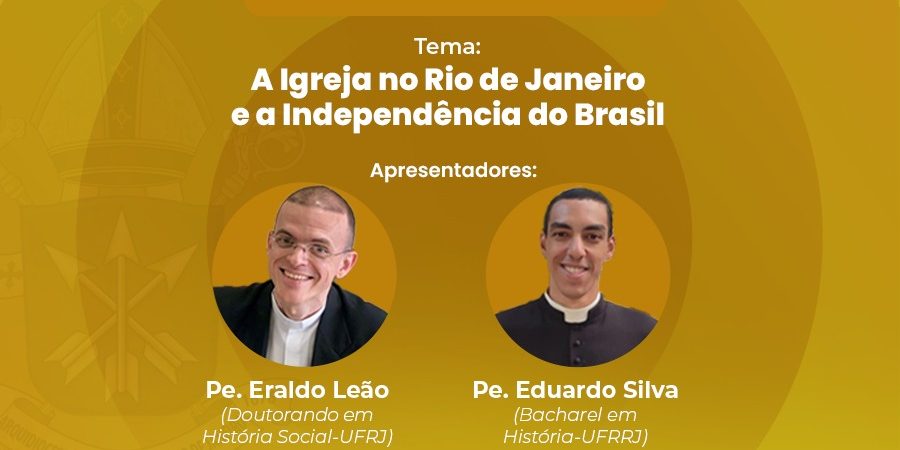 Tema:
A Igreja no Rio de Janeiro e a Independência do Brasil

Apresentadores:

Pe. Eraldo Leão
(Doutorando em História Social-UFRJ)

Pe. Eduardo Silva
(Bacharel em História-UFRRJ)